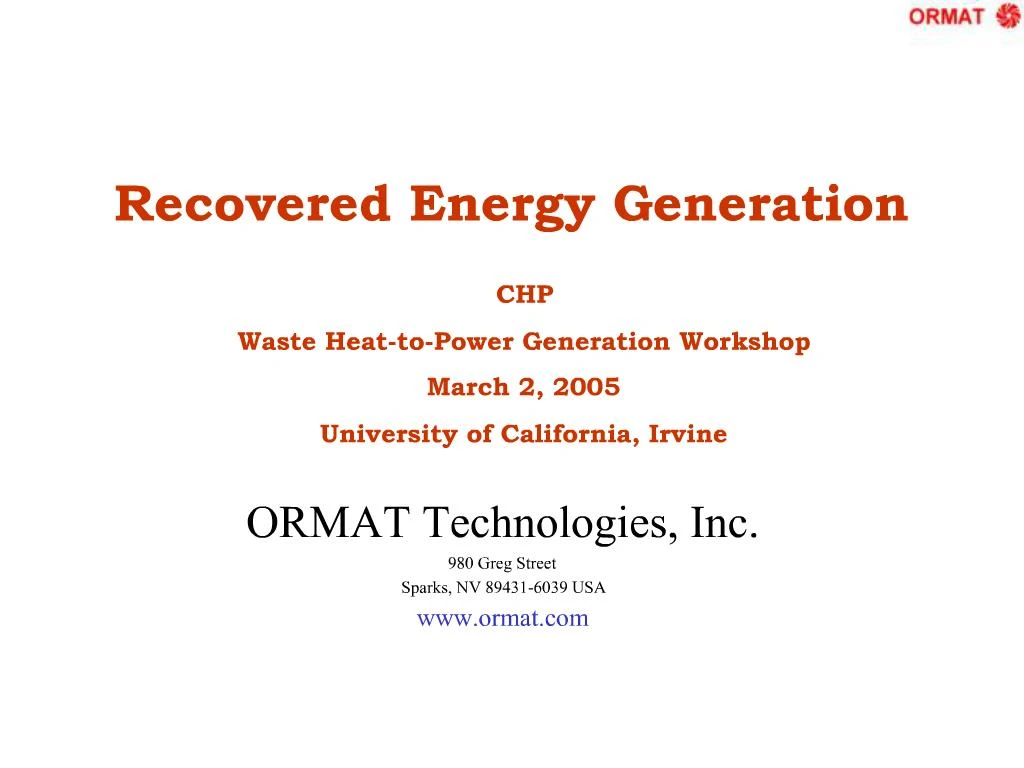 ORMAT

Recovered Energy Generation

CHP

Waste Heat-to-Power Generation Workshop

March 2, 2005

University of California, Irvine

ORMAT Technologies, Inc.

980 Greg Street

Sparks, NV 89431-6039 USA

www.ormat.com